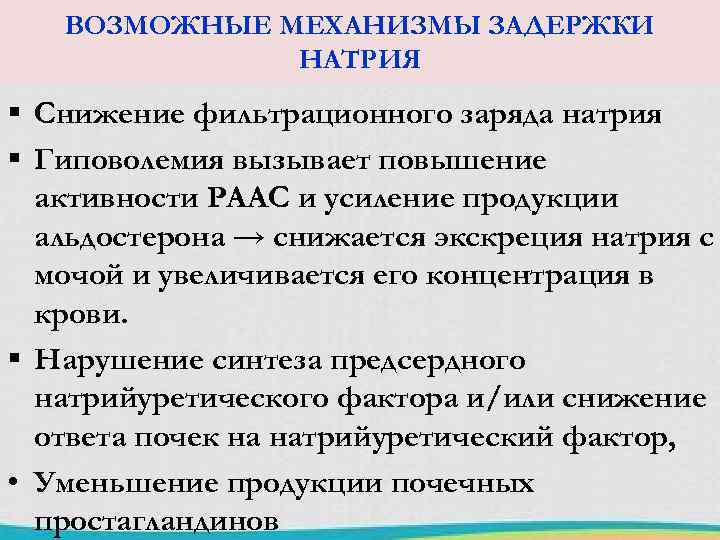 ВОЗМОЖНЫЕ МЕХАНИЗМЫ ЗАДЕРЖКИ НАТРИЯ

▪ Снижение фильтрационного заряда натрия

▪ Гиповолемия вызывает повышение активности РААС и усиление продукции альдостерона → снижается экскреция натрия с мочой и увеличивается его концентрация в крови.

▪ Нарушение синтеза предсердного натрийуретического фактора и/или снижение ответа почек на натрийуретический фактор,

• Уменьшение продукции почечных простагландинов